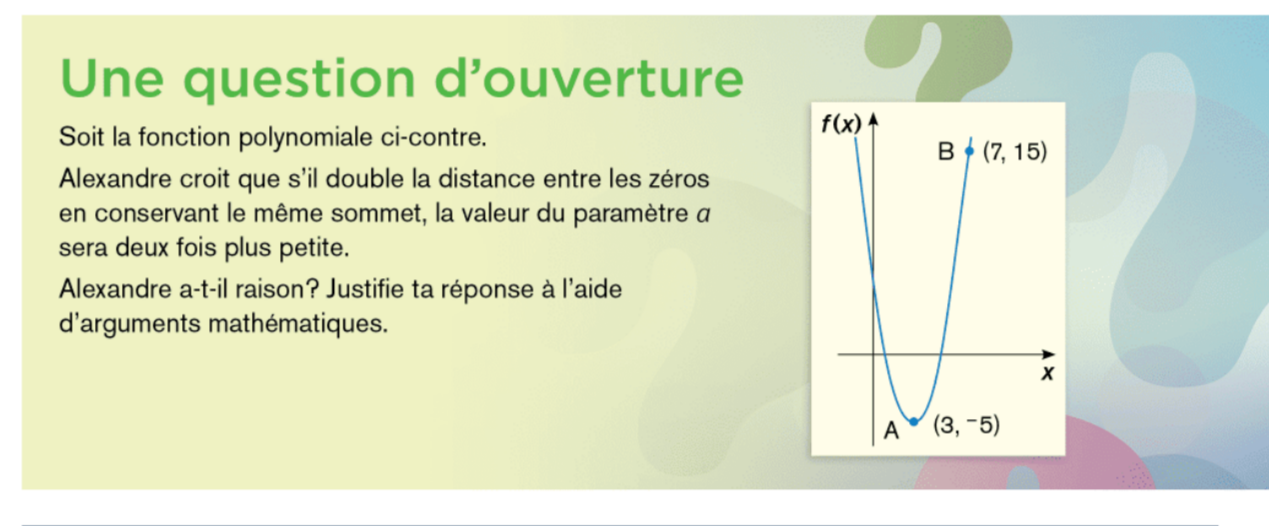 Une question d'ouverture

Soit la fonction polynomiale ci-contre.

Alexandre croit que s'il double la distance entre les zéros en conservant le même sommet, la valeur du paramètre $a$ sera deux fois plus petite.

Alexandre a-t-il raison? Justifie ta réponse à l'aide d'arguments mathématiques.

$f(x)$

B $(7, 15)$

$x$

A $(3, ^-5)$